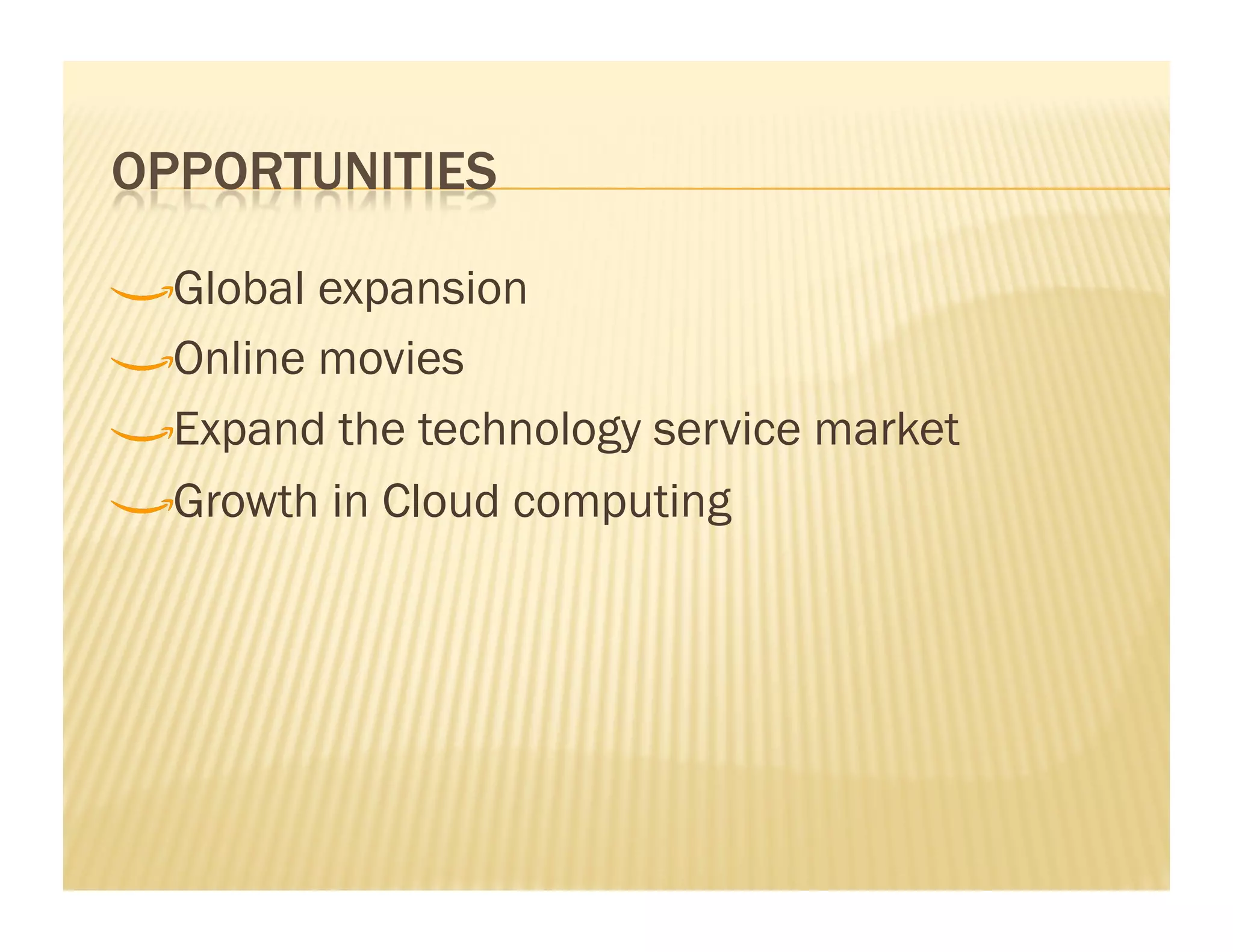 OPPORTUNITIES

Global expansion

Online movies

Expand the technology service market

Growth in Cloud computing